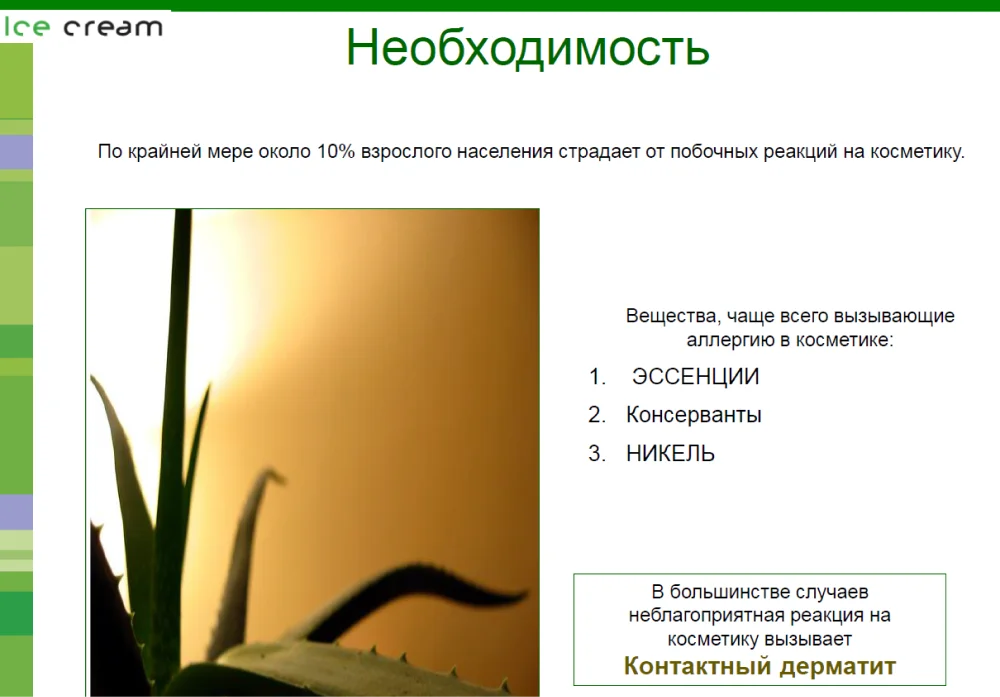 Ice cream

Необходимость

По крайней мере около 10% взрослого населения страдает от побочных реакций на косметику.

Вещества, чаще всего вызывающие аллергию в косметике:

1. ЭССЕНЦИИ
2. Консерванты
3. НИКЕЛЬ

В большинстве случаев неблагоприятная реакция на косметику вызывает
Контактный дерматит